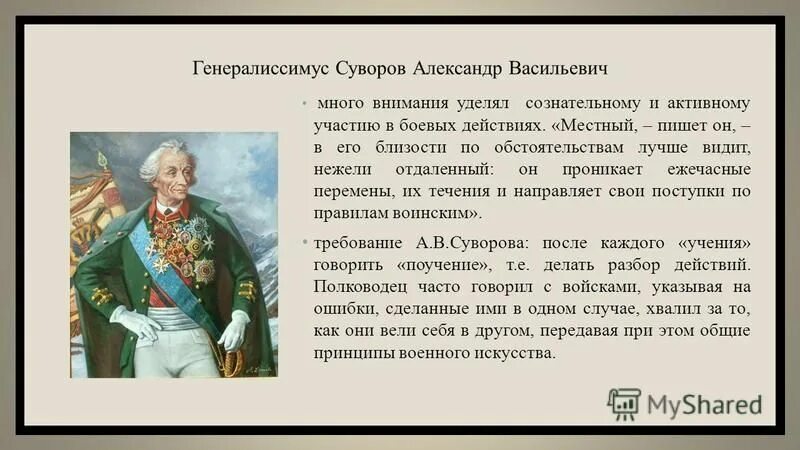 Генералиссимус Суворов Александр Васильевич

• много внимания уделял сознательному и активному участию в боевых действиях. «Местный, – пишет он, – в его близости по обстоятельствам лучше видит, нежели отдаленный: он проникает ежечасные перемены, их течения и направляет свои поступки по правилам воинским».

• требование А.В.Суворова: после каждого «учения» говорить «поучение», т.е. делать разбор действий. Полководец часто говорил с войсками, указывая на ошибки, сделанные ими в одном случае, хвалил за то, как они вели себя в другом, передавая при этом общие принципы военного искусства.

MyShared